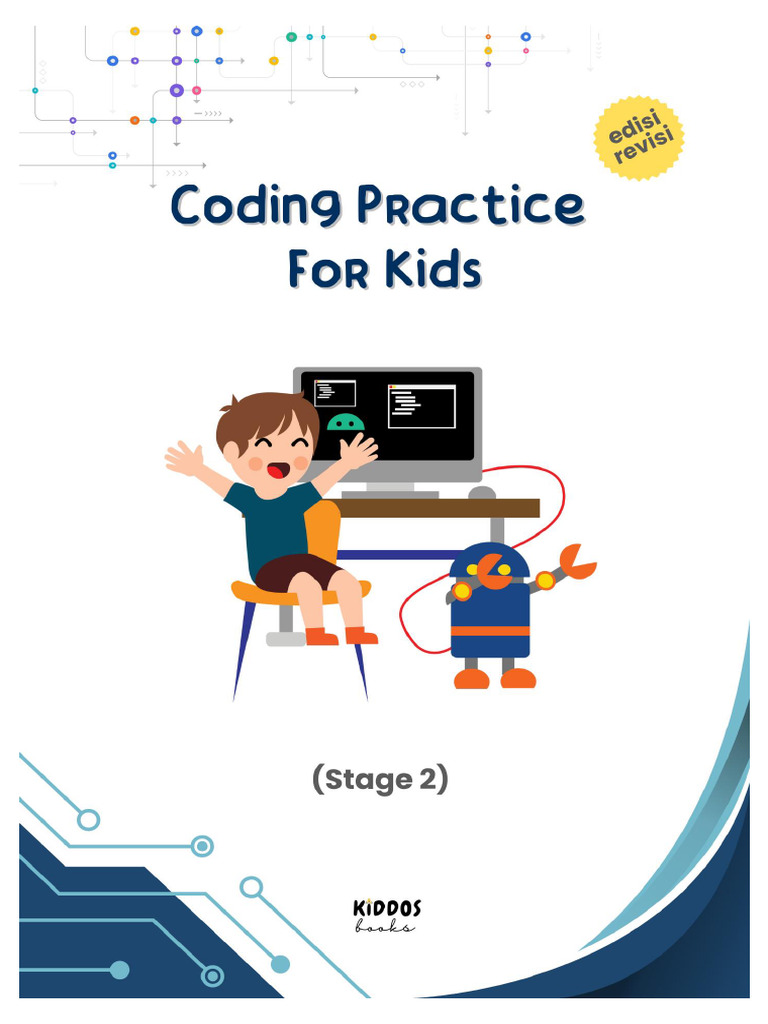 edisi revisi

Coding Practice For Kids

(Stage 2)

KIDDOS books